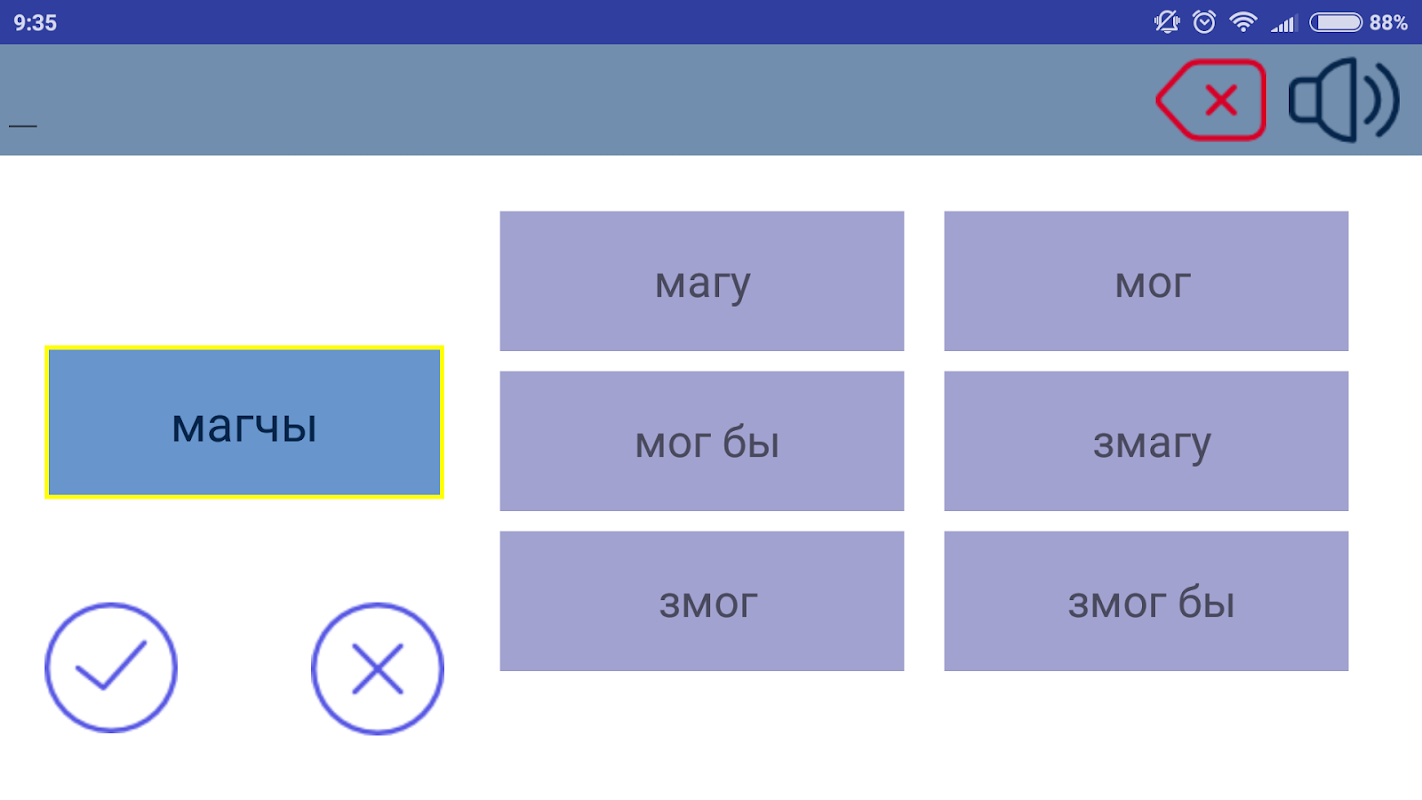 9:35

88%

_

магчы

магу

мог

мог бы

змагу

змог

змог бы